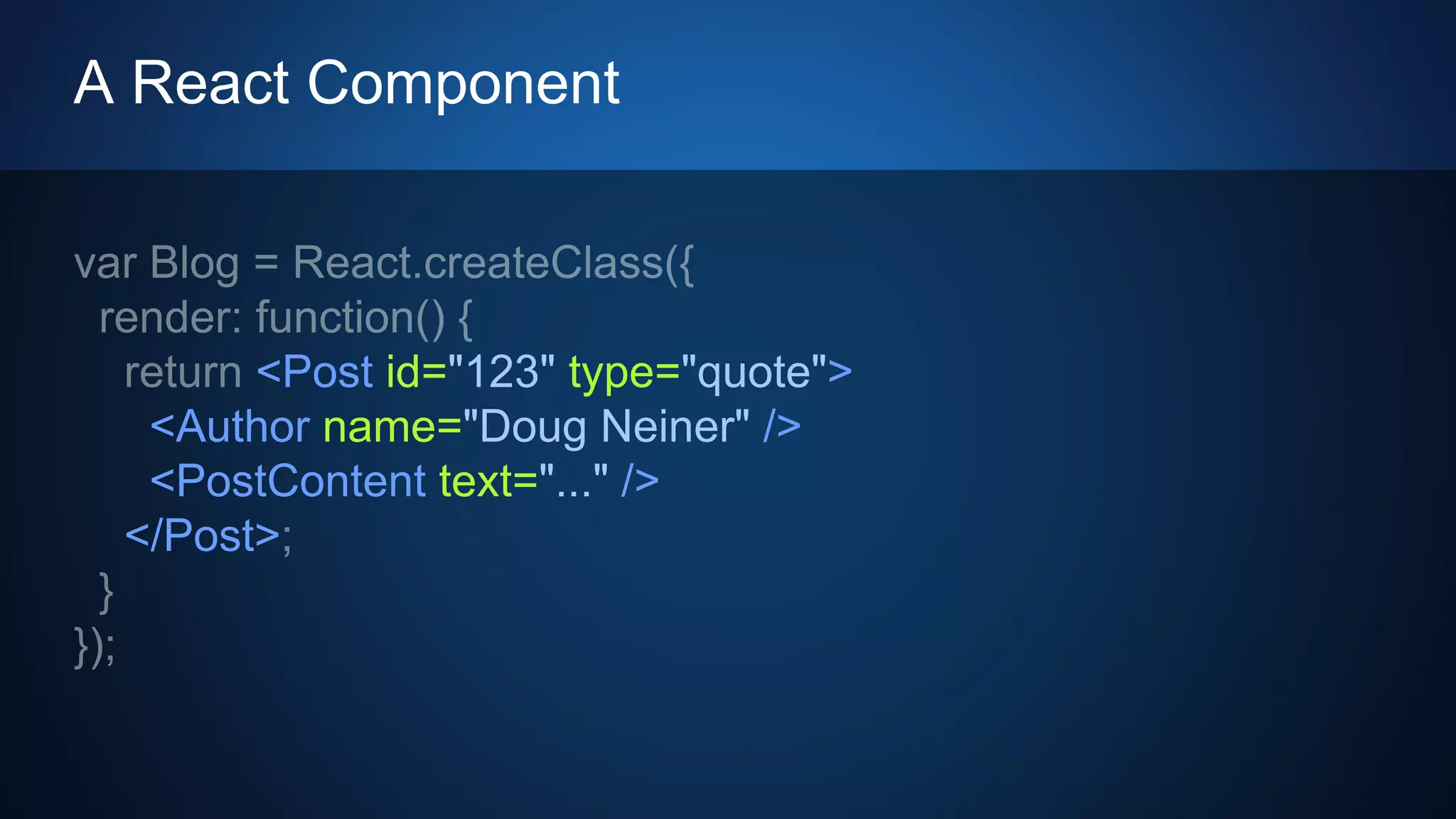 A React Component

var Blog = React.createClass({
  render: function() {
    return <Post id="123" type="quote">
      <Author name="Doug Neiner" />
      <PostContent text="..." />
    </Post>;
  }
});